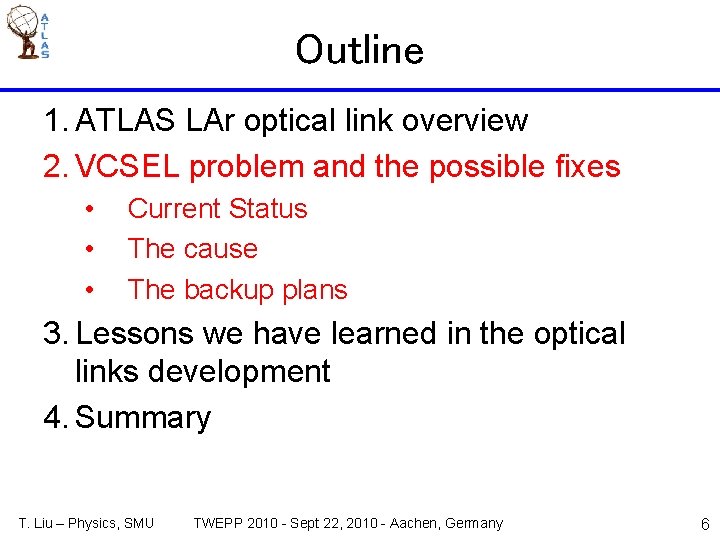 ATLAS

Outline

1. ATLAS LAr optical link overview
2. VCSEL problem and the possible fixes
• Current Status
• The cause
• The backup plans
3. Lessons we have learned in the optical links development
4. Summary

T. Liu – Physics, SMU TWEPP 2010 - Sept 22, 2010 - Aachen, Germany 6